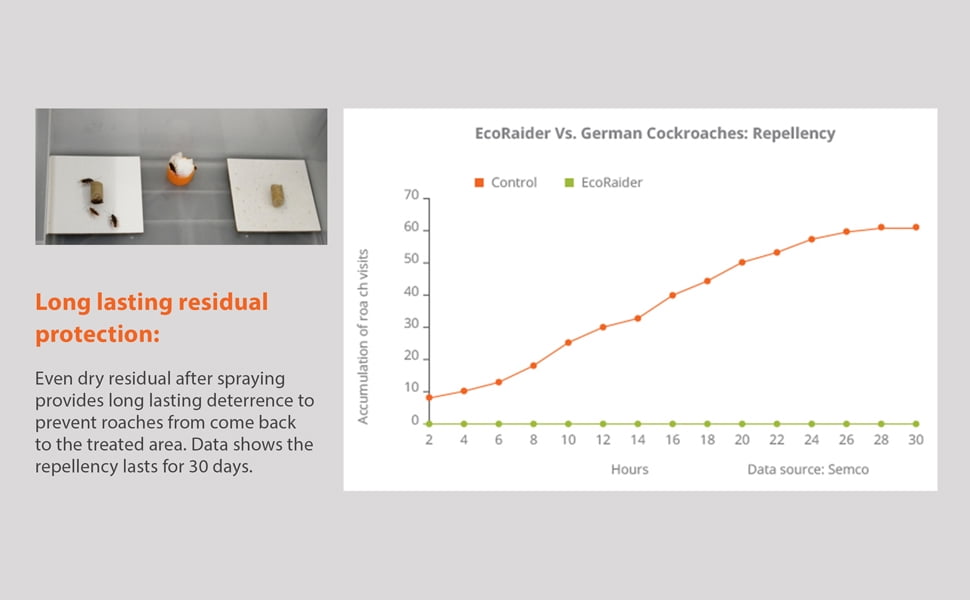 Long lasting residual protection:

Even dry residual after spraying provides long lasting deterrence to prevent roaches from come back to the treated area. Data shows the repellency lasts for 30 days.

EcoRaider Vs. German Cockroaches: Repellency

Control EcoRaider

Accumulation of roa ch visits

70
60
50
40
30
20
10
0

2 4 6 8 10 12 14 16 18 20 22 24 26 28 30

Hours

Data source: Semco